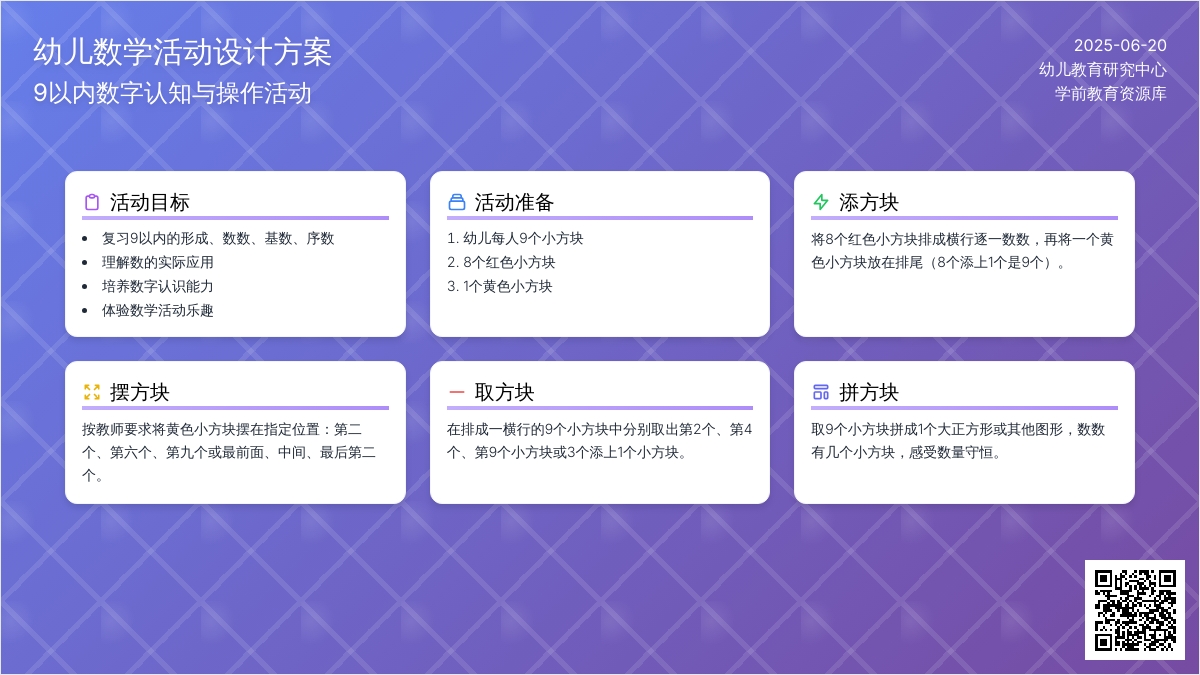 幼儿数学活动设计方案
9以内数字认知与操作活动

2025-06-20
幼儿教育研究中心
学前教育资源库

活动目标
- 复习9以内的形成、数数、基数、序数
- 理解数的实际应用
- 培养数字认识能力
- 体验数学活动乐趣

活动准备
1. 幼儿每人9个小方块
2. 8个红色小方块
3. 1个黄色小方块

添方块
将8个红色小方块排成横行逐一数数，再将一个黄色小方块放在排尾（8个添上1个是9个）。

摆方块
按教师要求将黄色小方块摆在指定位置：第二个、第六个、第九个或最前面、中间、最后第二个。

取方块
在排成一横行的9个小方块中分别取出第2个、第4个、第9个小方块或3个添上1个小方块。

拼方块
取9个小方块拼成1个大正方形或其他图形，数数有几个小方块，感受数量守恒。